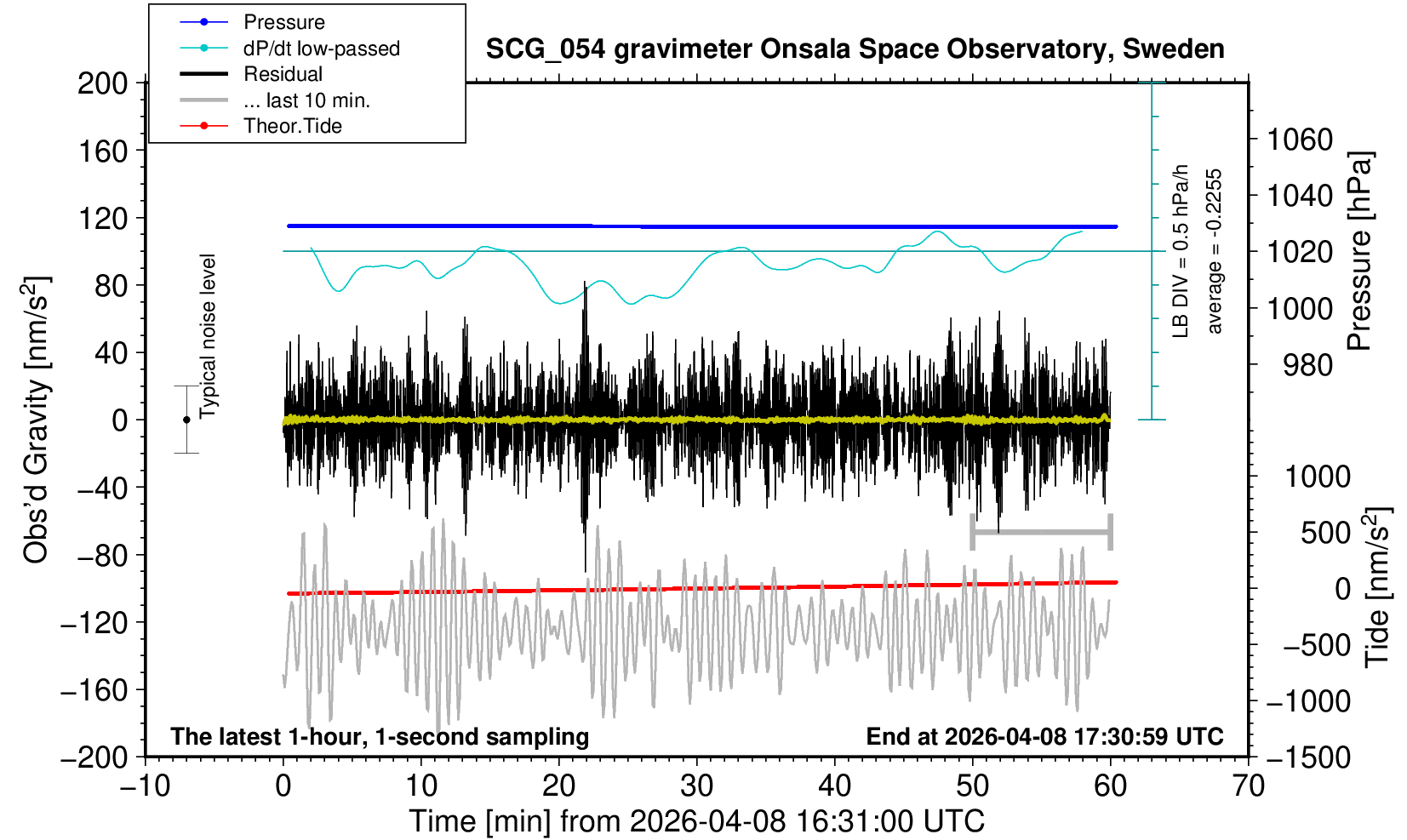 Pressure
dP/dt low-passed
Residual
... last 10 min.
Theor.Tide

SCG_054 gravimeter Onsala Space Observatory, Sweden

200
160
120
80
40
0
−40
−80
−120
−160
−200

Obs'd Gravity [nm/s$^2$]

Typical noise level

LB DIV = 0.5 hPa/h
average = -0.2255

1060
1040
1020
1000
980

Pressure [hPa]

1000
500
0
−500
−1000
−1500

Tide [nm/s$^2$]

The latest 1-hour, 1-second sampling
End at 2026-04-08 17:30:59 UTC

−10
0
10
20
30
40
50
60
70

Time [min] from 2026-04-08 16:31:00 UTC